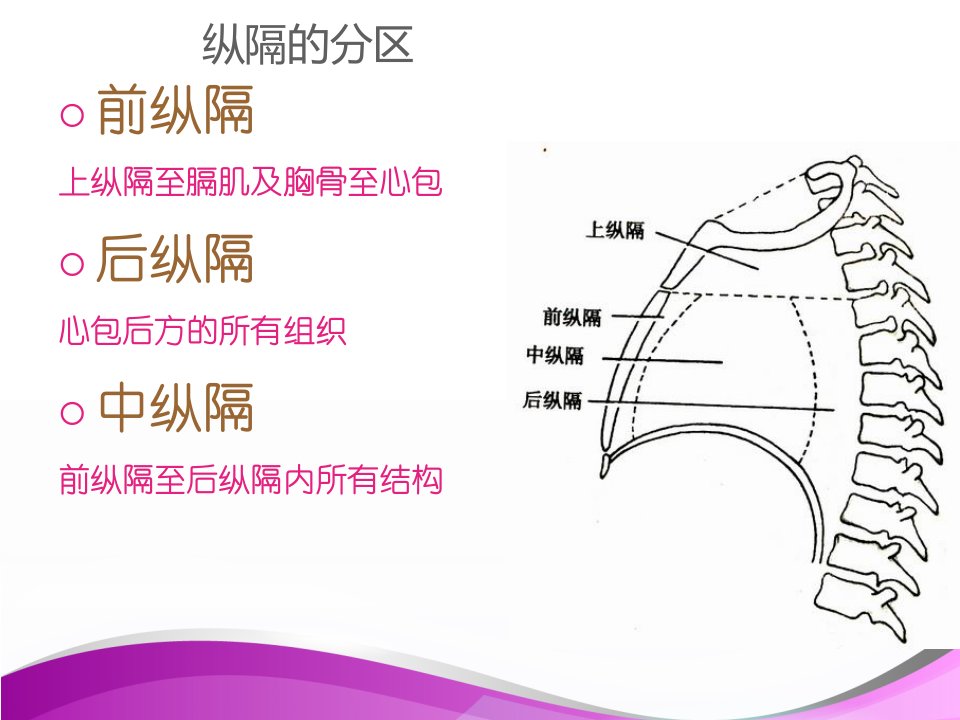 纵隔的分区

○ 前纵隔

上纵隔至膈肌及胸骨至心包

○ 后纵隔

心包后方的所有组织

○ 中纵隔

前纵隔至后纵隔内所有结构

上纵隔

前纵隔

中纵隔

后纵隔